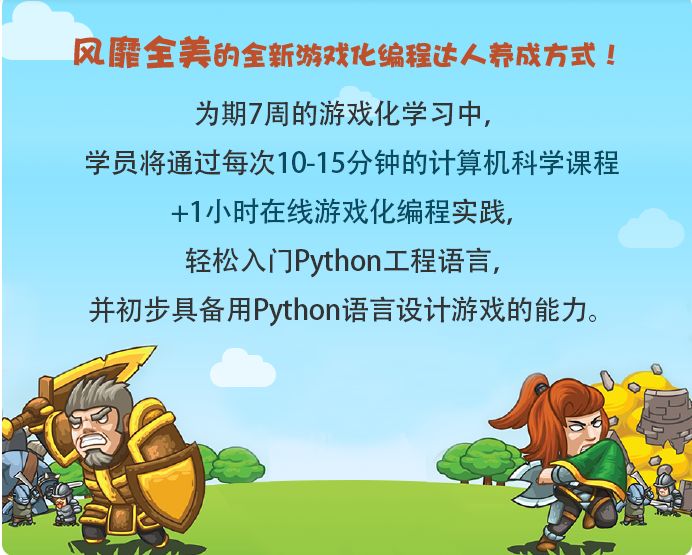 风靡全美的全新游戏化编程达人养成方式！

为期7周的游戏化学习中，
学员将通过每次10-15分钟的计算机科学课程
+1小时在线游戏化编程实践，
轻松入门Python工程语言，
并初步具备用Python语言设计游戏的能力。